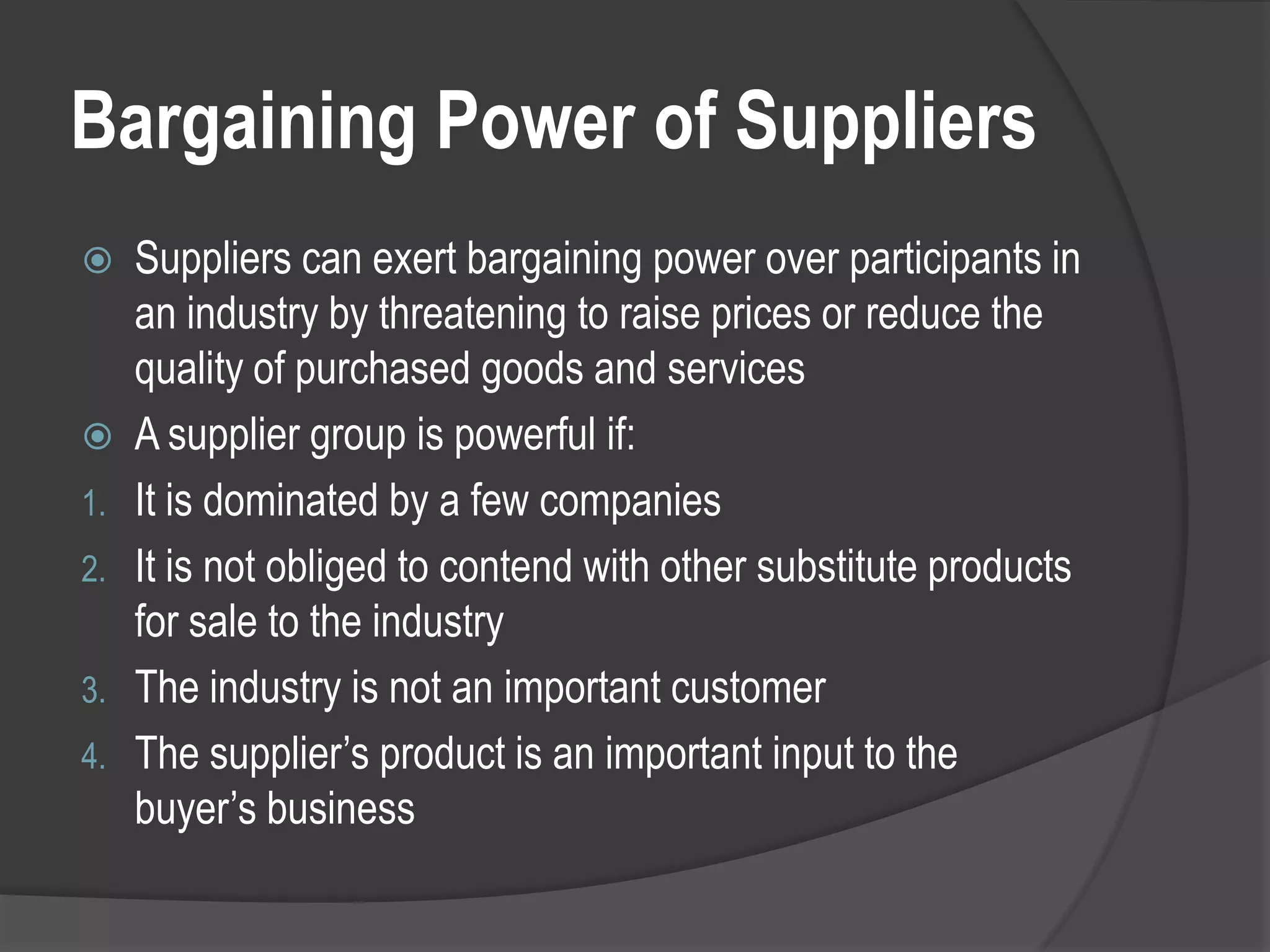 Bargaining Power of Suppliers

Suppliers can exert bargaining power over participants in an industry by threatening to raise prices or reduce the quality of purchased goods and services

A supplier group is powerful if:

1. It is dominated by a few companies
2. It is not obliged to contend with other substitute products for sale to the industry
3. The industry is not an important customer
4. The supplier’s product is an important input to the buyer’s business